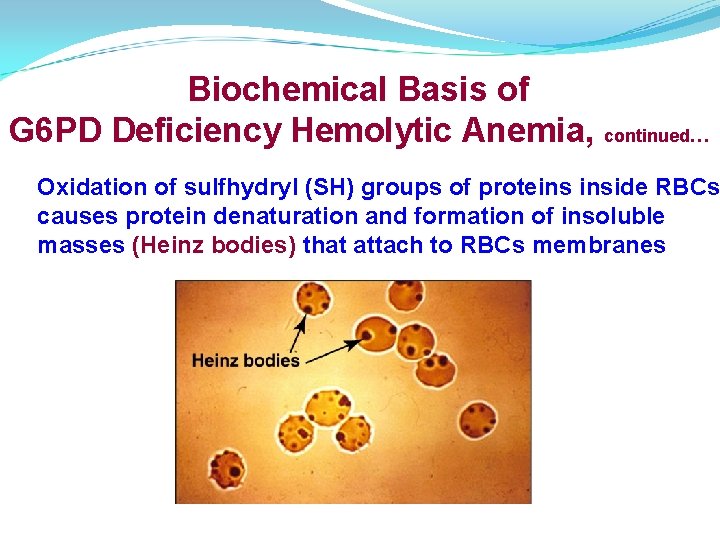 Biochemical Basis of
G6PD Deficiency Hemolytic Anemia, continued…

Oxidation of sulfhydryl (SH) groups of proteins inside RBCs causes protein denaturation and formation of insoluble masses (Heinz bodies) that attach to RBCs membranes

Heinz bodies